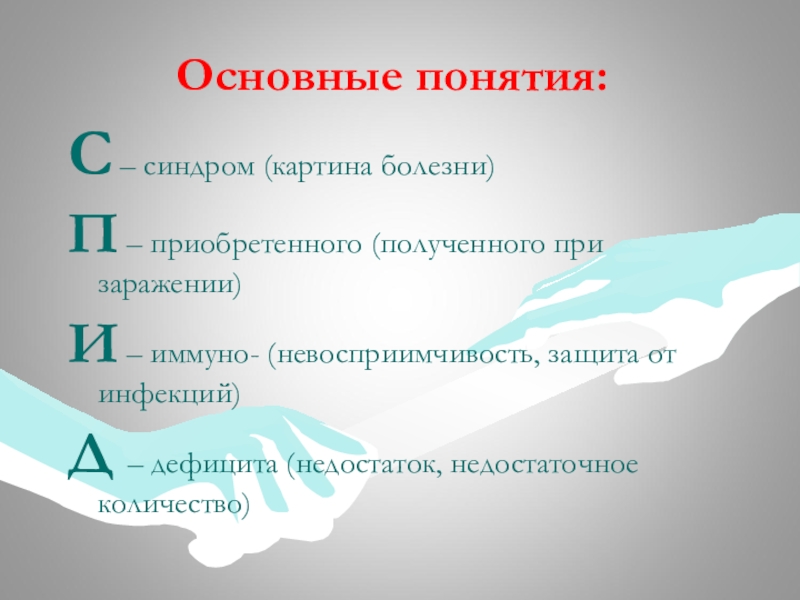 Основные понятия:

С – синдром (картина болезни)

П – приобретенного (полученного при заражении)

И – иммуно- (невосприимчивость, защита от инфекций)

Д – дефицита (недостаток, недостаточное количество)